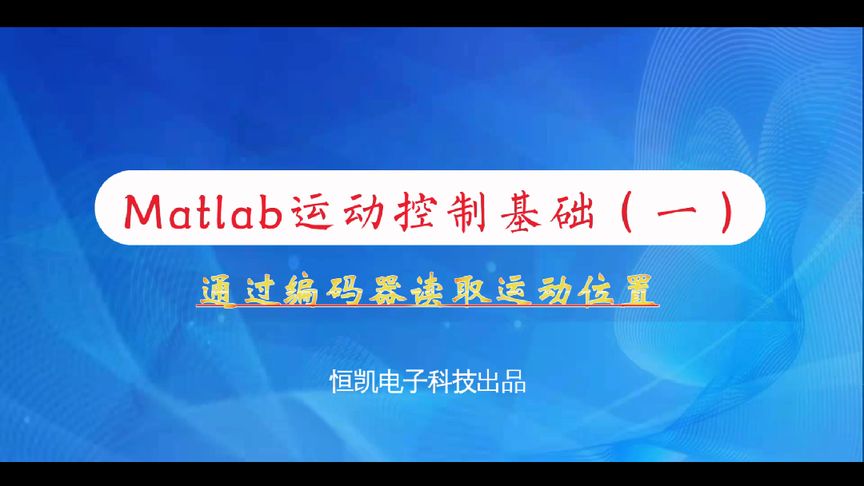 Matlab运动控制基础（一）

通过编码器读取运动位置

恒凯电子科技出品